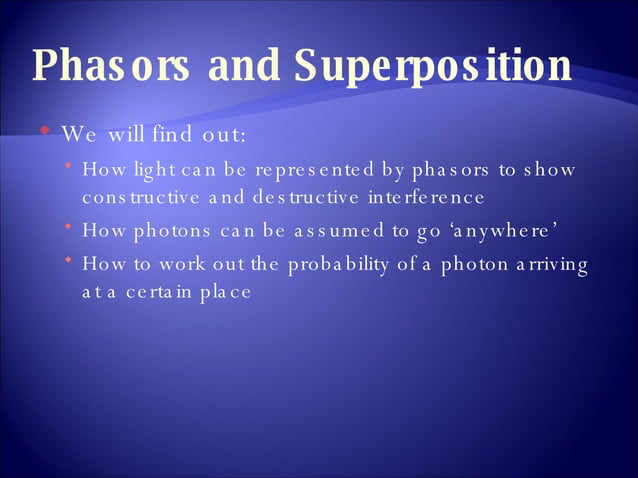 Phasors and Superposition

We will find out:

How light can be represented by phasors to show constructive and destructive interference

How photons can be assumed to go ‘anywhere’

How to work out the probability of a photon arriving at a certain place